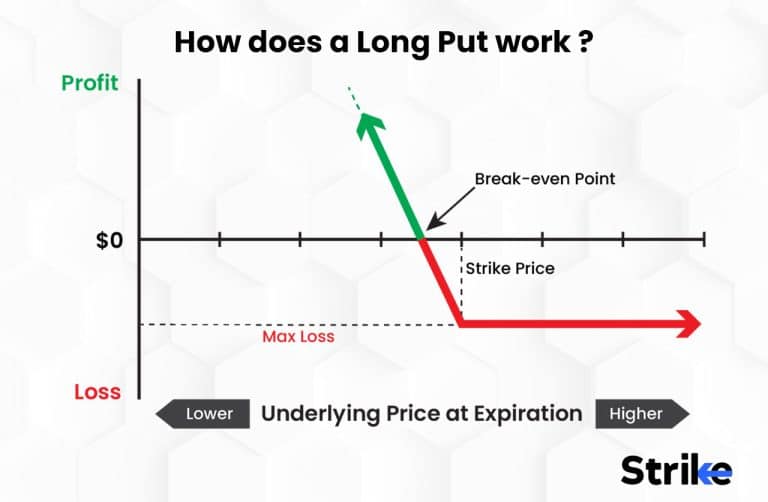 How does a Long Put work ?

Profit

Break-even Point

$0

Strike Price

Max Loss

Loss

Lower

Underlying Price at Expiration

Higher

Strike